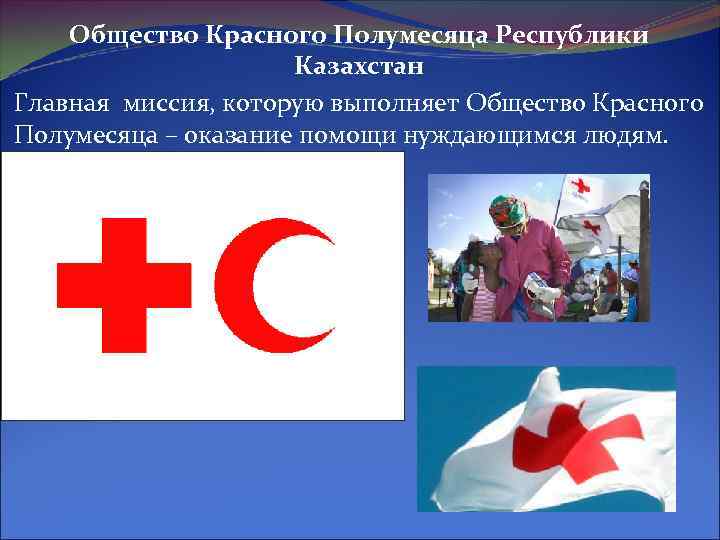 Общество Красного Полумесяца Республики Казахстан

Главная миссия, которую выполняет Общество Красного Полумесяца – оказание помощи нуждающимся людям.